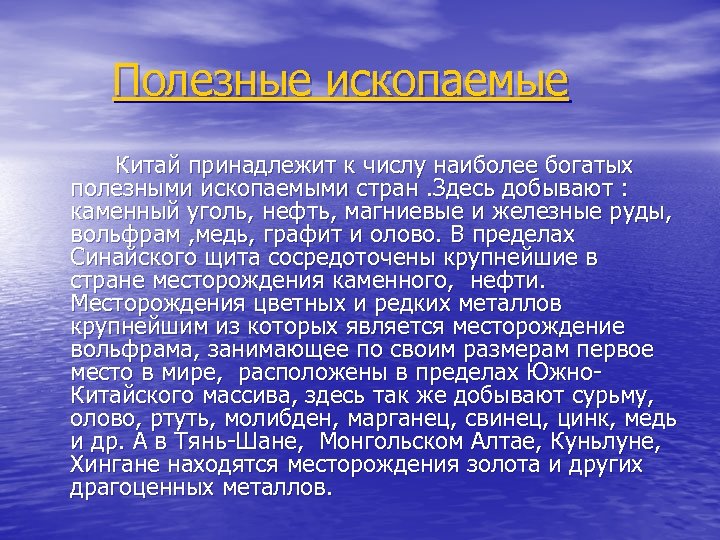 Полезные ископаемые

Китай принадлежит к числу наиболее богатых полезными ископаемыми стран .Здесь добывают : каменный уголь, нефть, магниевые и железные руды, вольфрам ,медь, графит и олово. В пределах Синайского щита сосредоточены крупнейшие в стране месторождения каменного, нефти. Месторождения цветных и редких металлов крупнейшим из которых является месторождение вольфрама, занимающее по своим размерам первое место в мире, расположены в пределах Южно-Китайского массива, здесь так же добывают сурьму, олово, ртуть, молибден, марганец, свинец, цинк, медь и др. А в Тянь-Шане, Монгольском Алтае, Куньлуне, Хингане находятся месторождения золота и других драгоценных металлов.